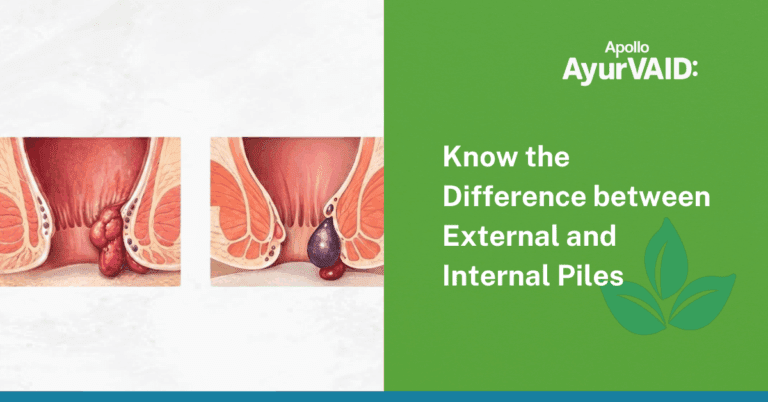 Apollo
AyurVAID:

Know the Difference between External and Internal Piles